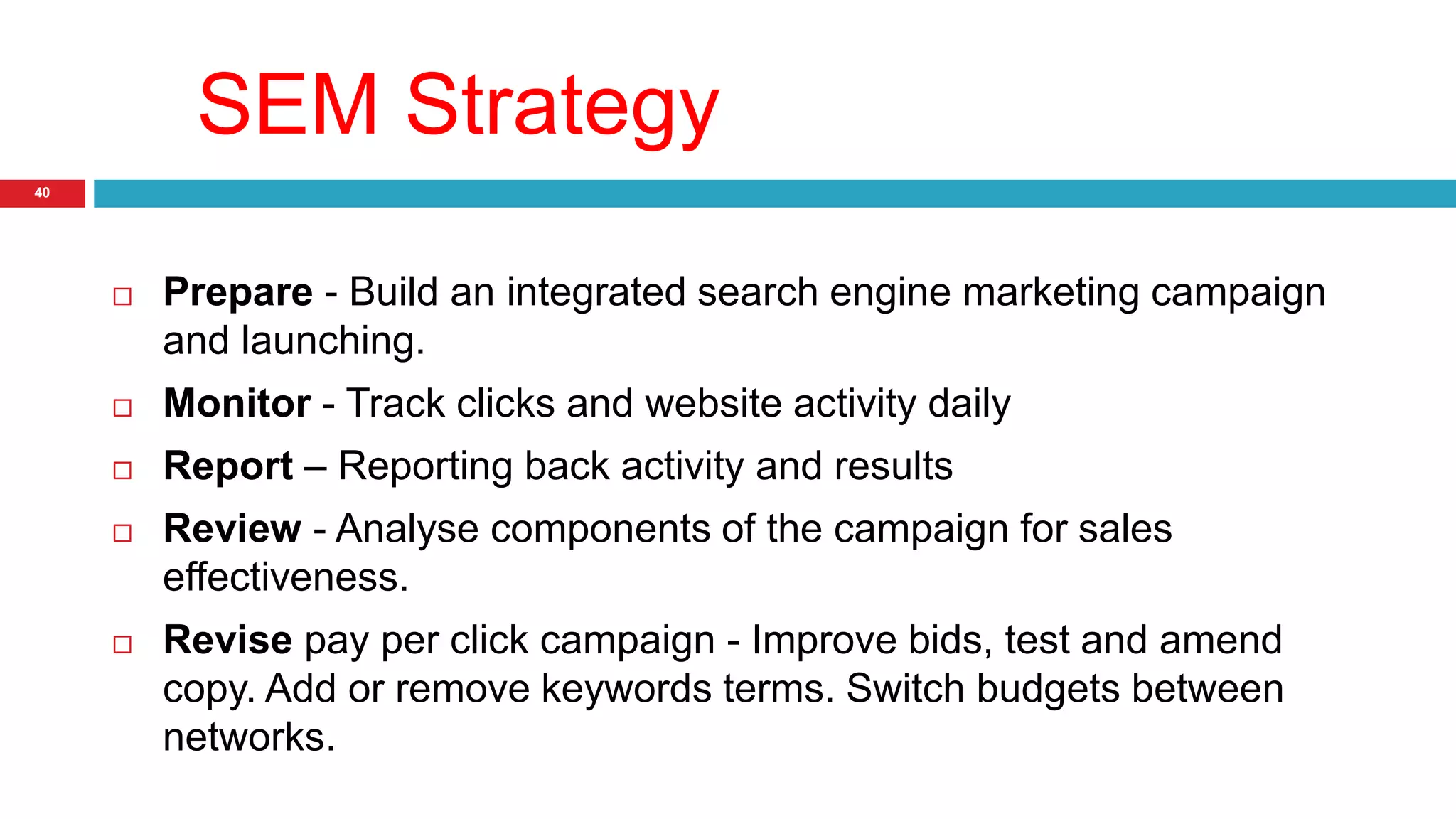 SEM Strategy

40

□ Prepare - Build an integrated search engine marketing campaign and launching.

□ Monitor - Track clicks and website activity daily

□ Report – Reporting back activity and results

□ Review - Analyse components of the campaign for sales effectiveness.

□ Revise pay per click campaign - Improve bids, test and amend copy. Add or remove keywords terms. Switch budgets between networks.